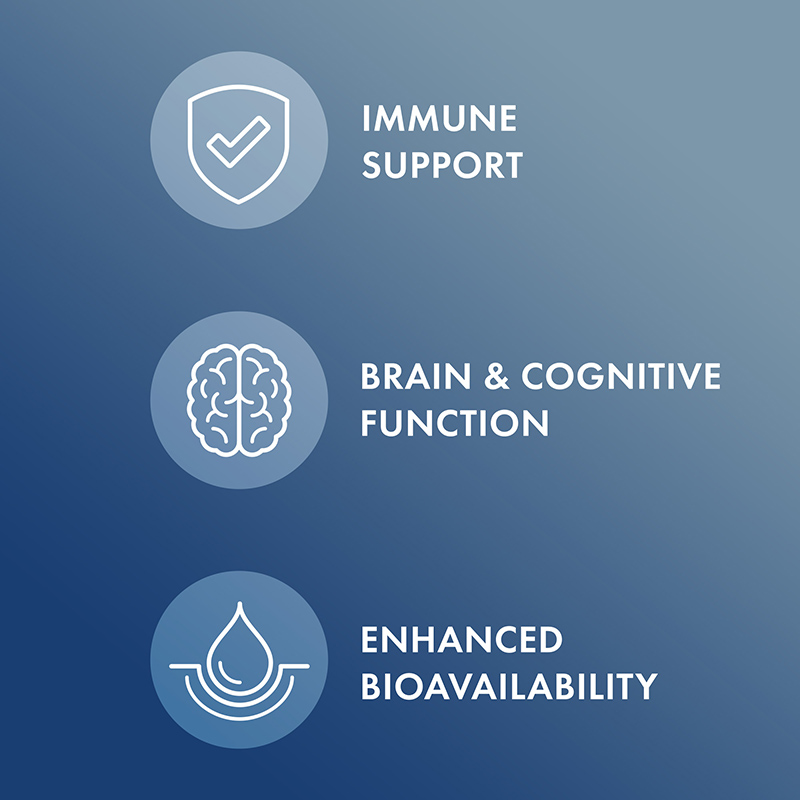 IMMUNE SUPPORT

BRAIN & COGNITIVE FUNCTION

ENHANCED BIOAVAILABILITY